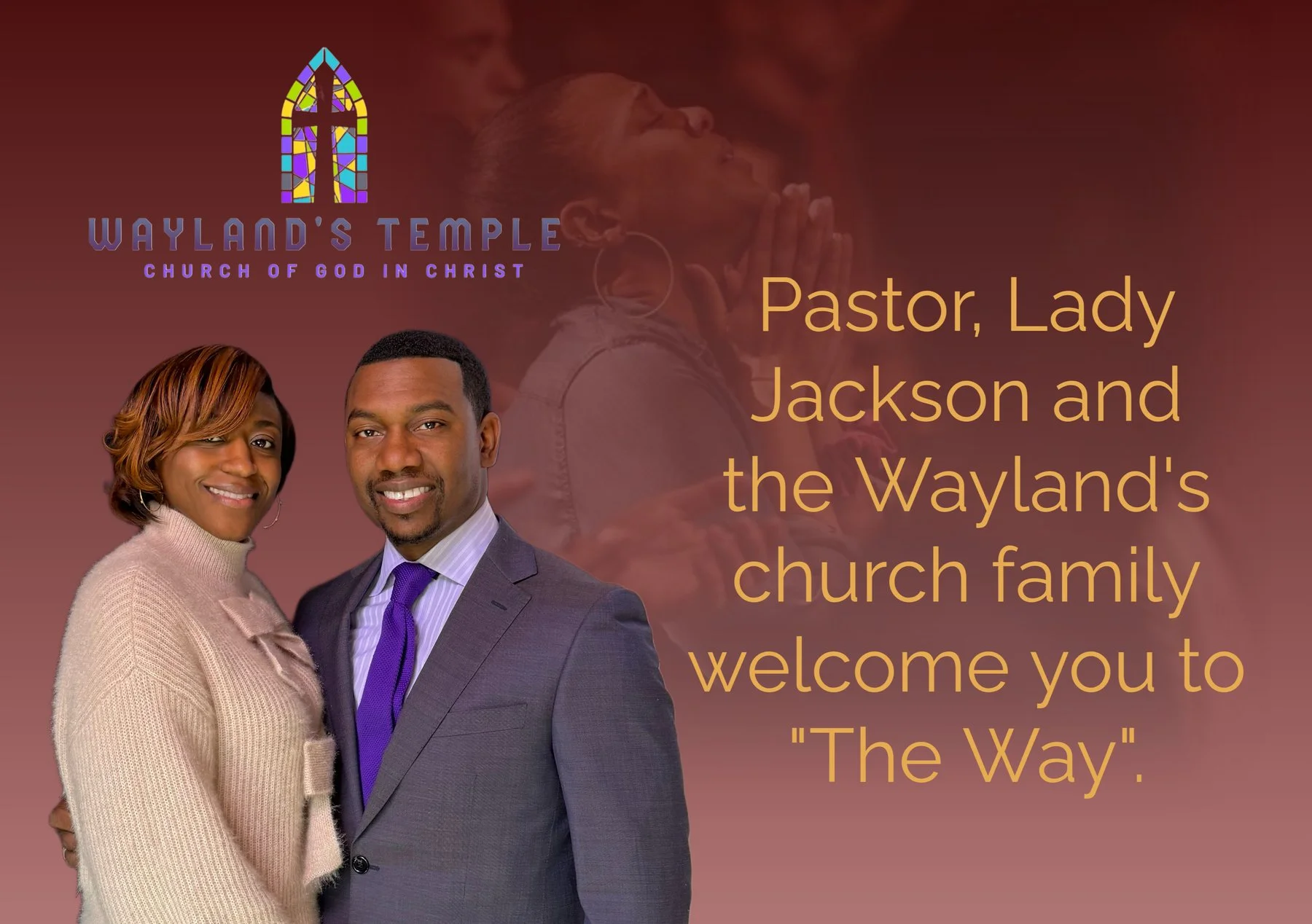 WAYLAND'S TEMPLE
CHURCH OF GOD IN CHRIST

Pastor, Lady Jackson and the Wayland's church family welcome you to "The Way".